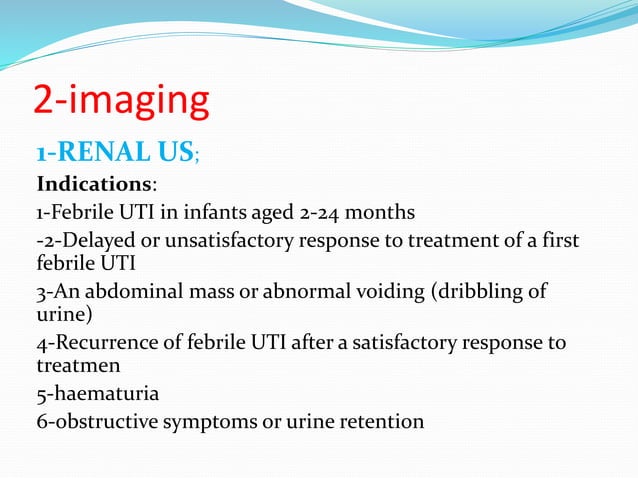 2-imaging

1-RENAL US;

Indications:

1-Febrile UTI in infants aged 2-24 months

-2-Delayed or unsatisfactory response to treatment of a first febrile UTI

3-An abdominal mass or abnormal voiding (dribbling of urine)

4-Recurrence of febrile UTI after a satisfactory response to treatmen

5-haematuria

6-obstructive symptoms or urine retention